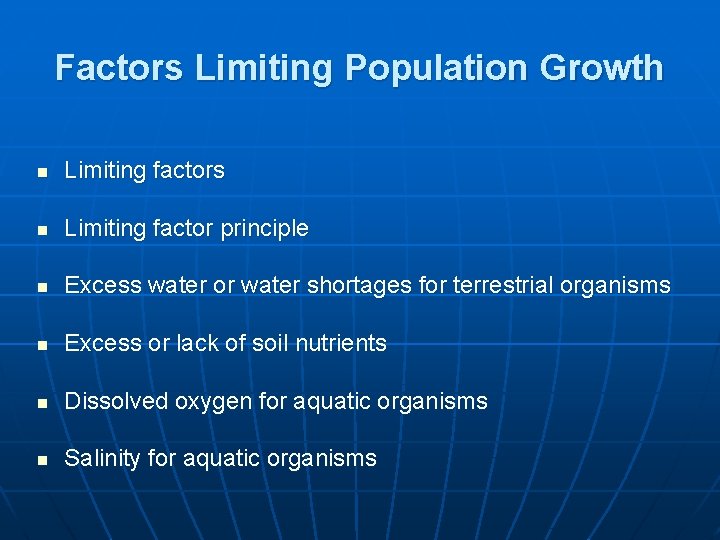 Factors Limiting Population Growth

- Limiting factors
- Limiting factor principle
- Excess water or water shortages for terrestrial organisms
- Excess or lack of soil nutrients
- Dissolved oxygen for aquatic organisms
- Salinity for aquatic organisms